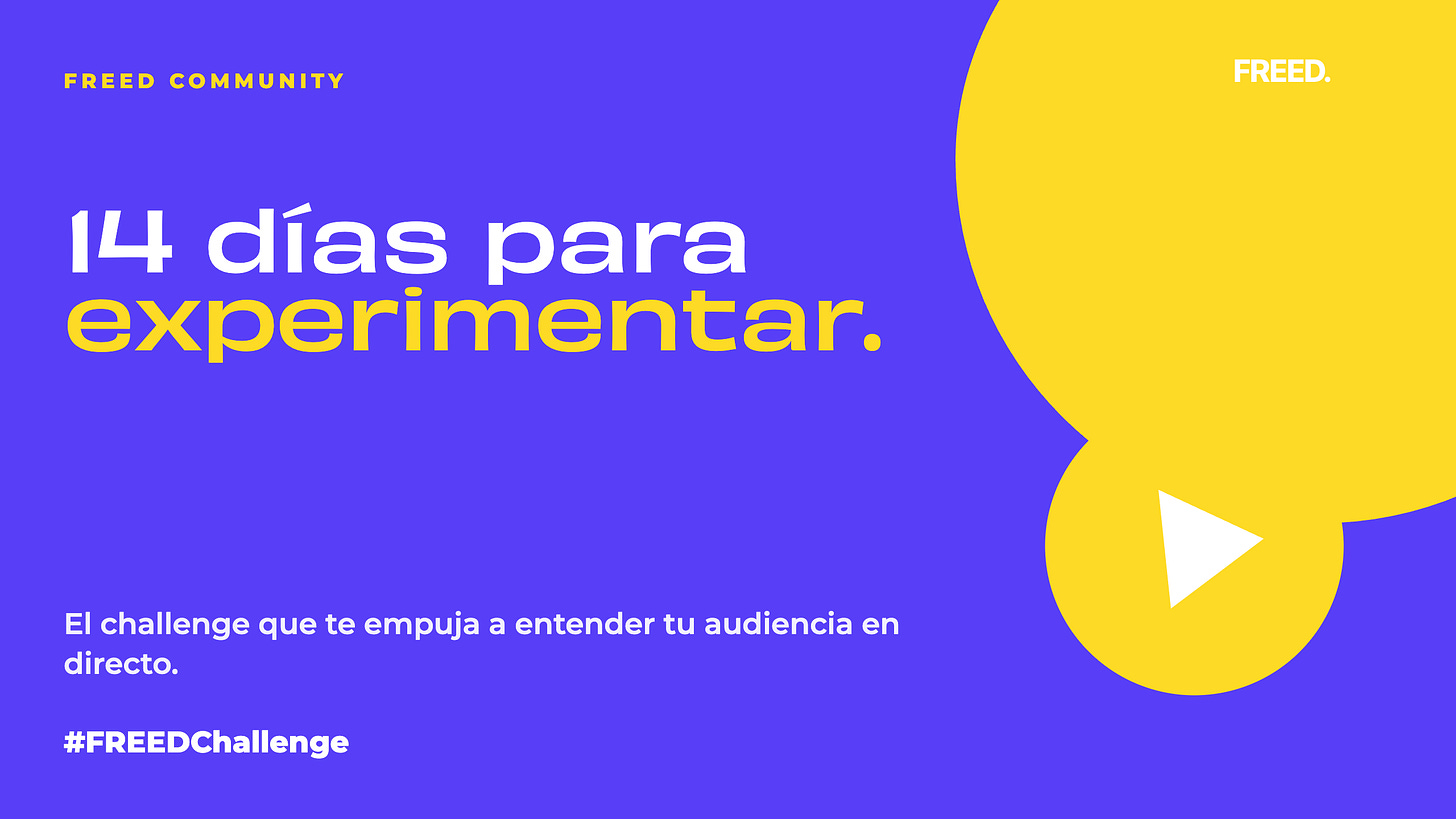 FREED COMMUNITY

FREED.

14 días para experimentar.

El challenge que te empuja a entender tu audiencia en directo.

#FREEDChallenge